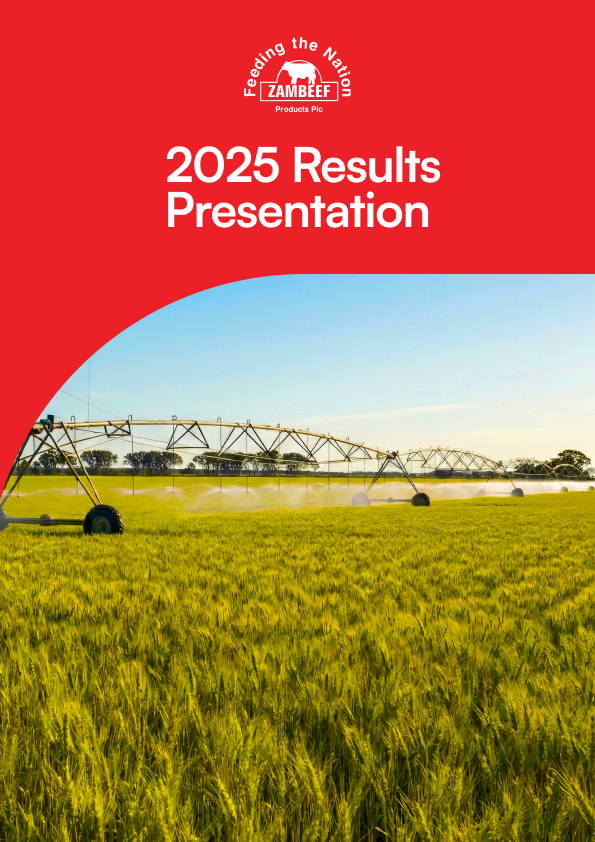 Feeding the Nation
ZAMBEEF
Products Plc

2025 Results Presentation